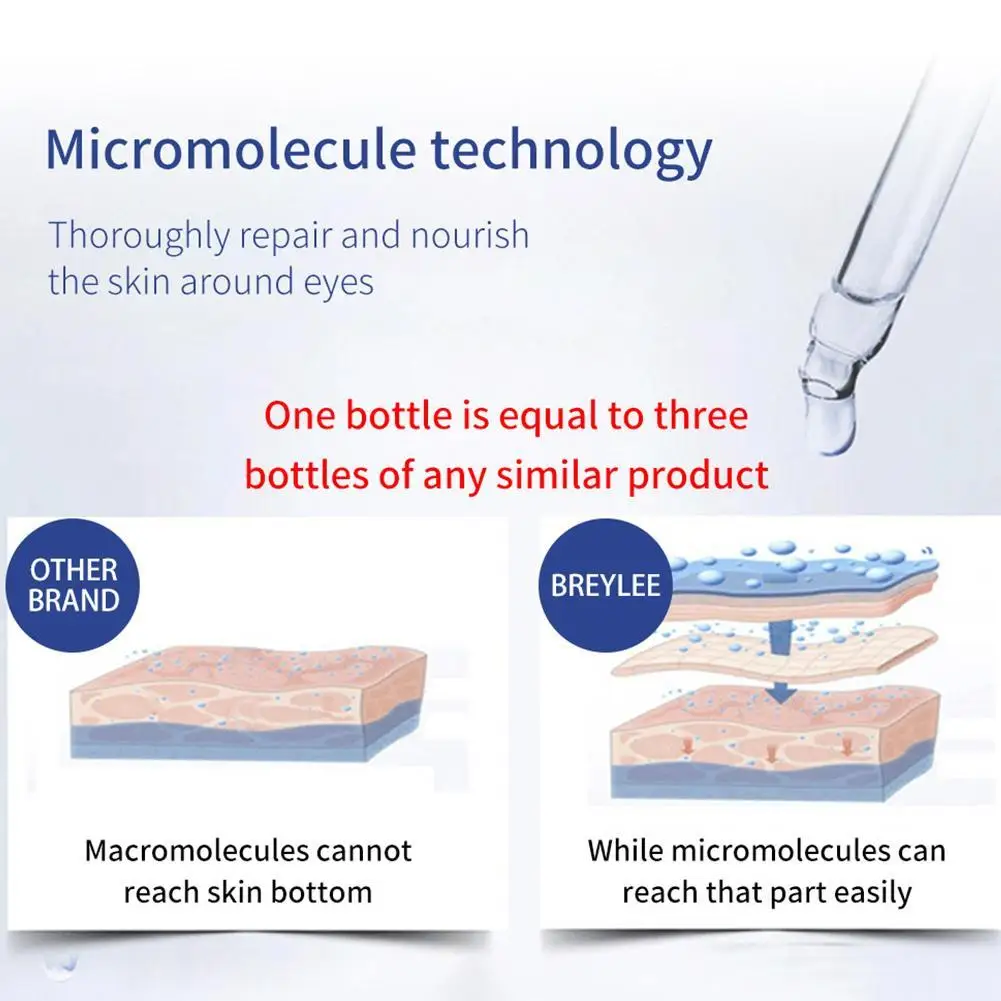 Micromolecule technology

Thoroughly repair and nourish the skin around eyes

One bottle is equal to three bottles of any similar product

OTHER BRAND

Macromolecules cannot reach skin bottom

BREYLEE

While micromolecules can reach that part easily